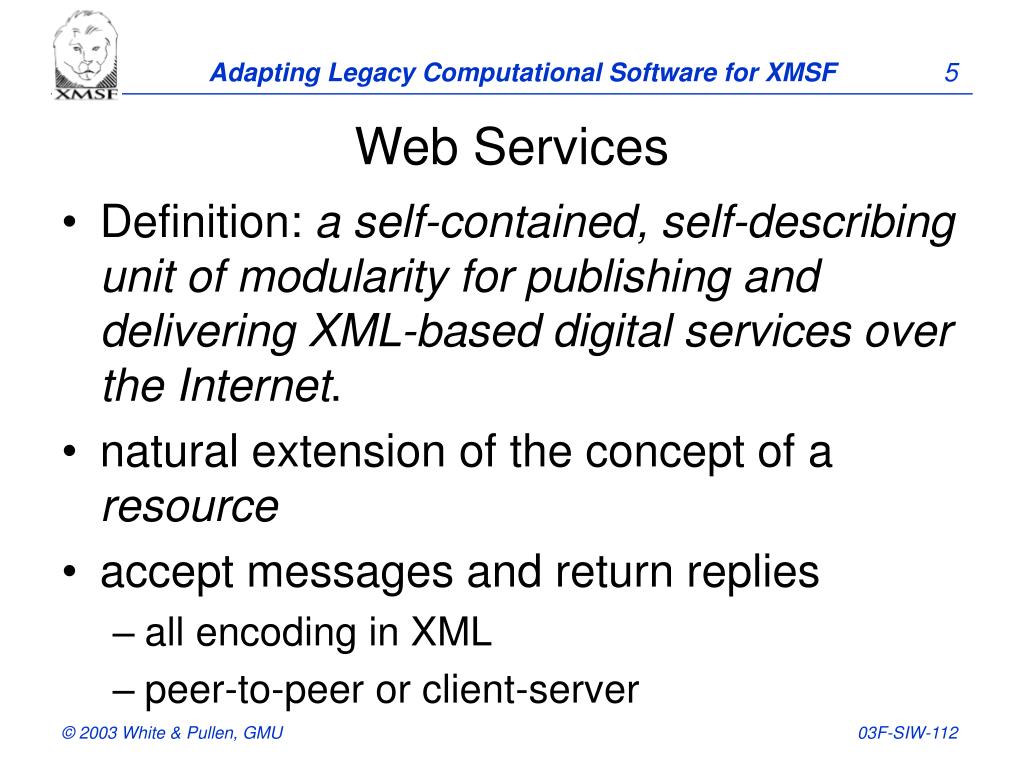 XMSF

Adapting Legacy Computational Software for XMSF 5

Web Services

• Definition: a self-contained, self-describing unit of modularity for publishing and delivering XML-based digital services over the Internet.

• natural extension of the concept of a resource

• accept messages and return replies
– all encoding in XML
– peer-to-peer or client-server

© 2003 White & Pullen, GMU 03F-SIW-112